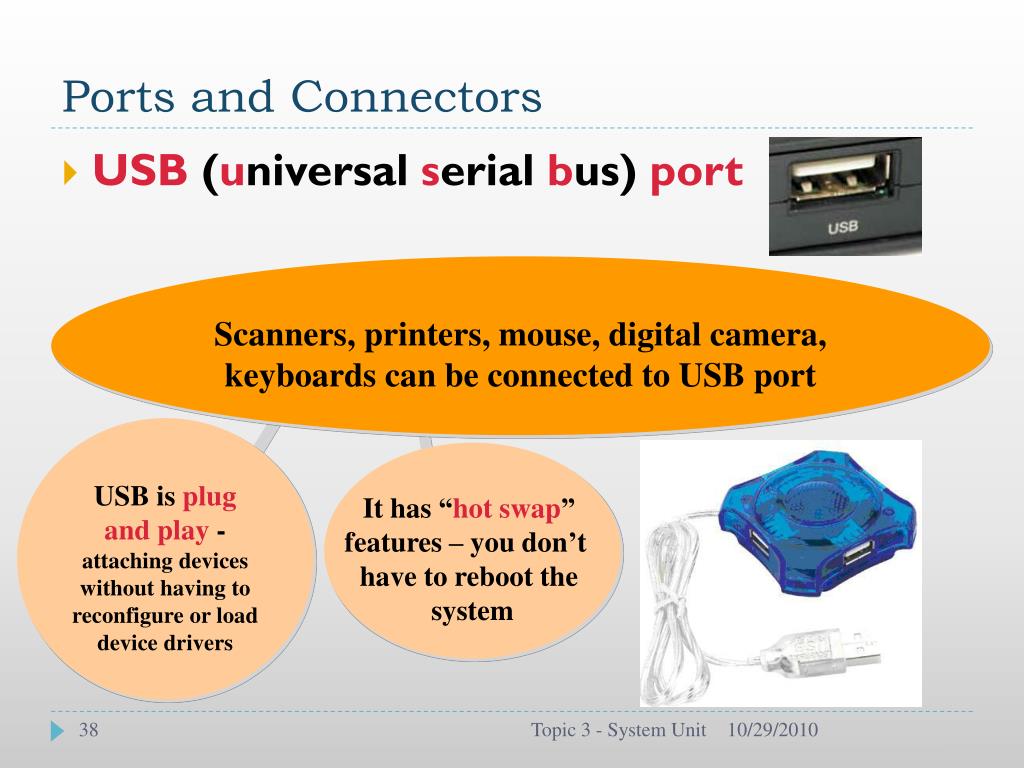 Ports and Connectors

USB (universal serial bus) port

USB

Scanners, printers, mouse, digital camera, keyboards can be connected to USB port

USB is plug and play - attaching devices without having to reconfigure or load device drivers

It has “hot swap” features – you don’t have to reboot the system

38

Topic 3 - System Unit 10/29/2010